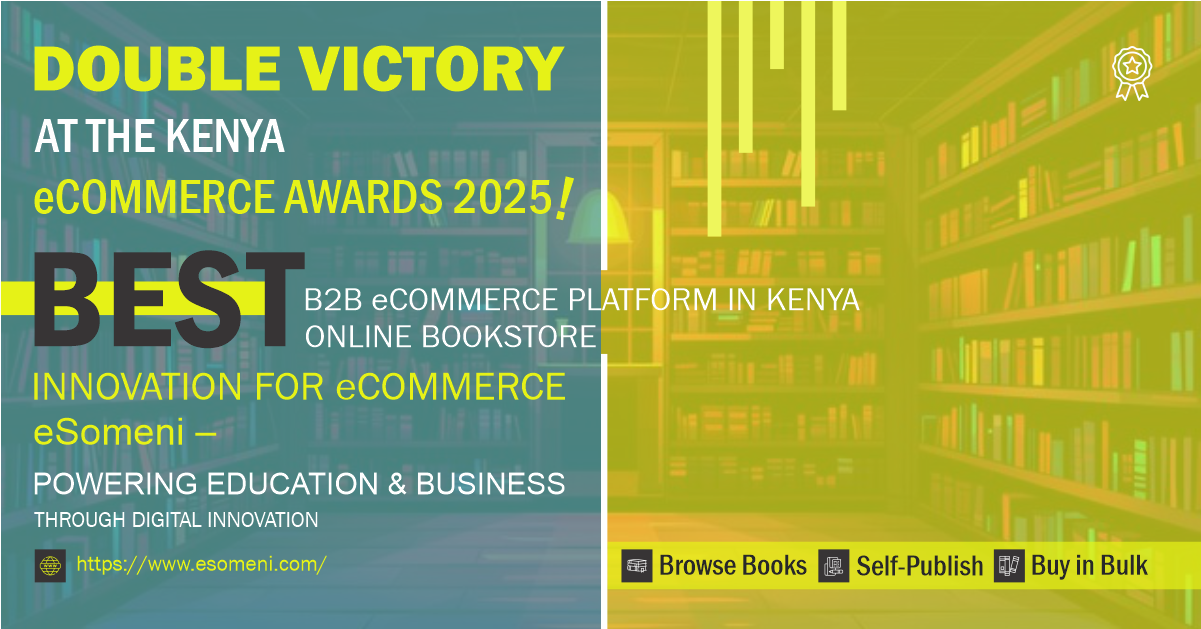 DOUBLE VICTORY
AT THE KENYA
eCOMMERCE AWARDS 2025!

BEST B2B eCOMMERCE PLATFORM IN KENYA
ONLINE BOOKSTORE

INNOVATION FOR eCOMMERCE
eSomeni –
POWERING EDUCATION & BUSINESS
THROUGH DIGITAL INNOVATION

https://www.esomeni.com/

Browse Books Self-Publish Buy in Bulk